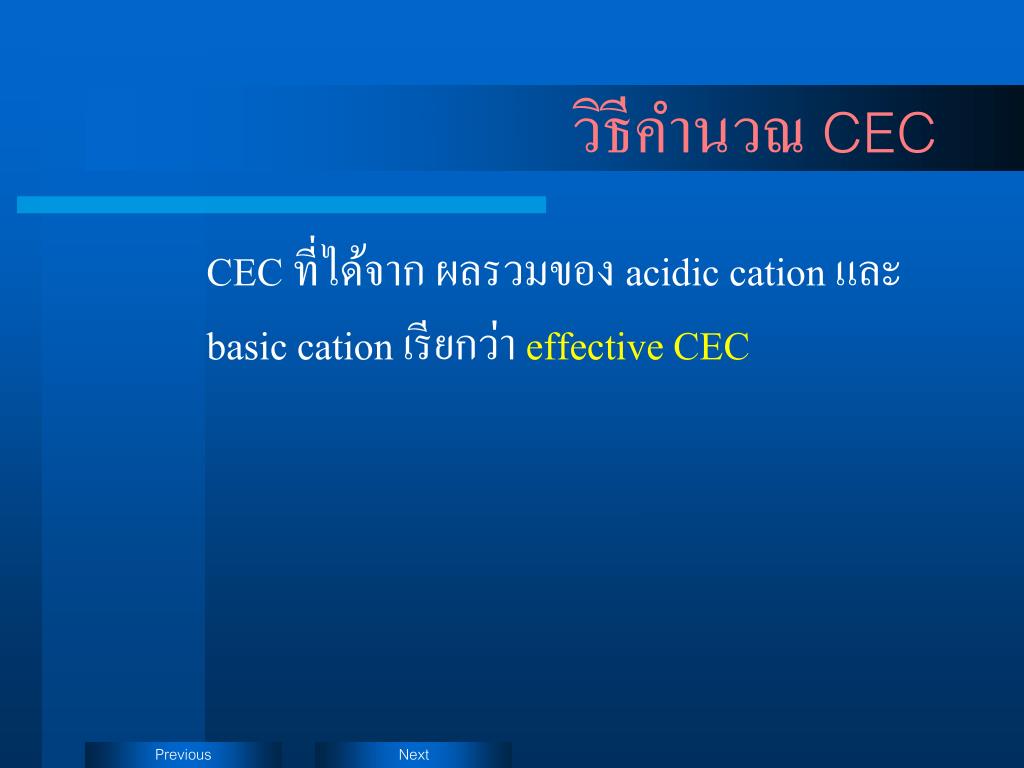 วิธีคำนวณ CEC

CEC ที่ได้จาก ผลรวมของ acidic cation และ basic cation เรียกว่า effective CEC

Previous

Next